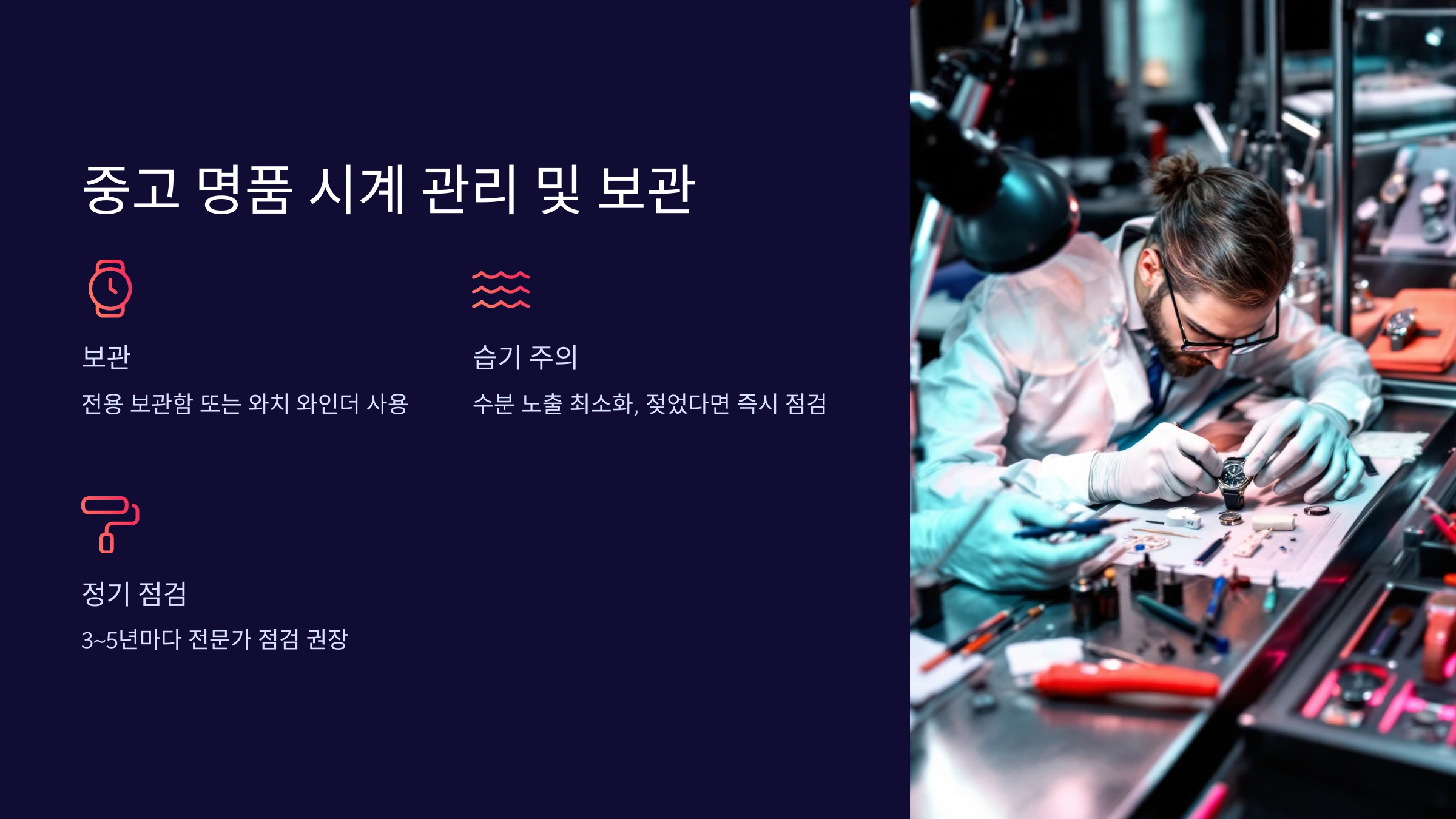 중고 명품 시계 관리 및 보관

보관

전용 보관함 또는 와치 와인더 사용

습기 주의

수분 노출 최소화, 젖었다면 즉시 점검

정기 점검

3~5년마다 전문가 점검 권장